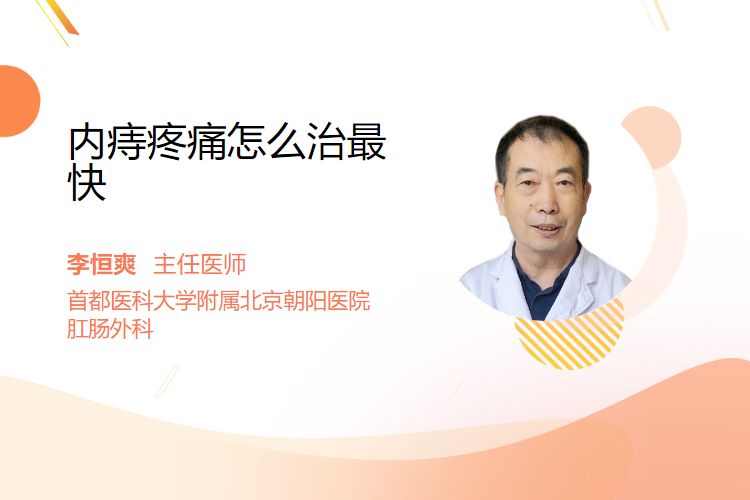 内痔疼痛怎么治最快

李恒爽 主任医师
首都医科大学附属北京朝阳医院
肛肠外科